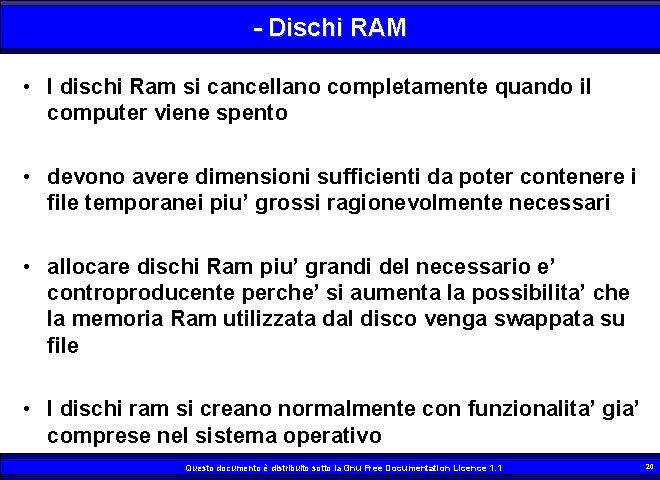 - Dischi RAM

• I dischi Ram si cancellano completamente quando il computer viene spento

• devono avere dimensioni sufficienti da poter contenere i file temporanei piu' grossi ragionevolmente necessari

• allocare dischi Ram piu' grandi del necessario e' controproducente perche' si aumenta la possibilita' che la memoria Ram utilizzata dal disco venga swappata su file

• I dischi ram si creano normalmente con funzionalita' gia' comprese nel sistema operativo

Questo documento è distribuito sotto la Gnu Free Documentation Licence 1.1

20